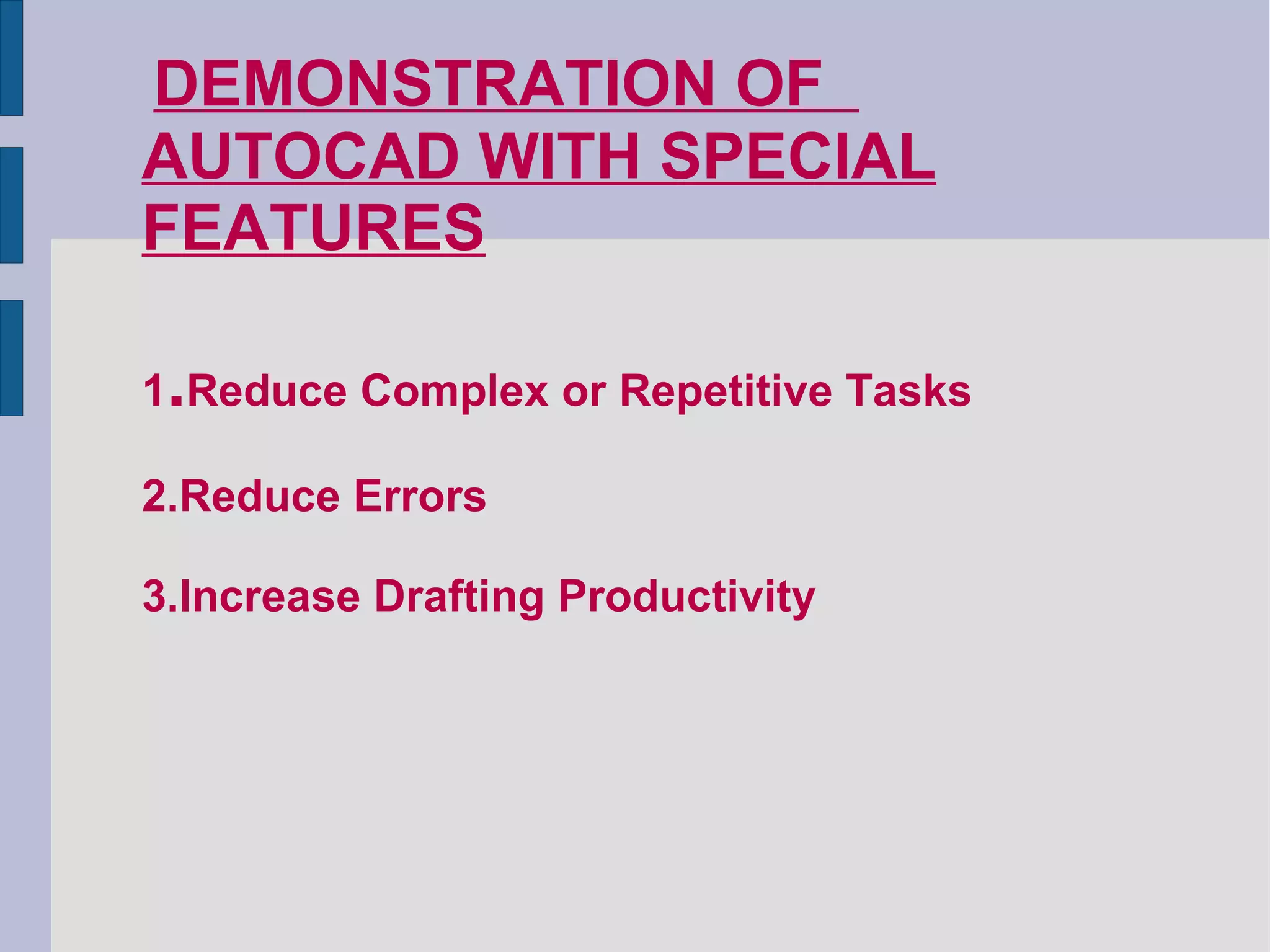 DEMONSTRATION OF AUTOCAD WITH SPECIAL FEATURES

1.Reduce Complex or Repetitive Tasks

2.Reduce Errors

3.Increase Drafting Productivity